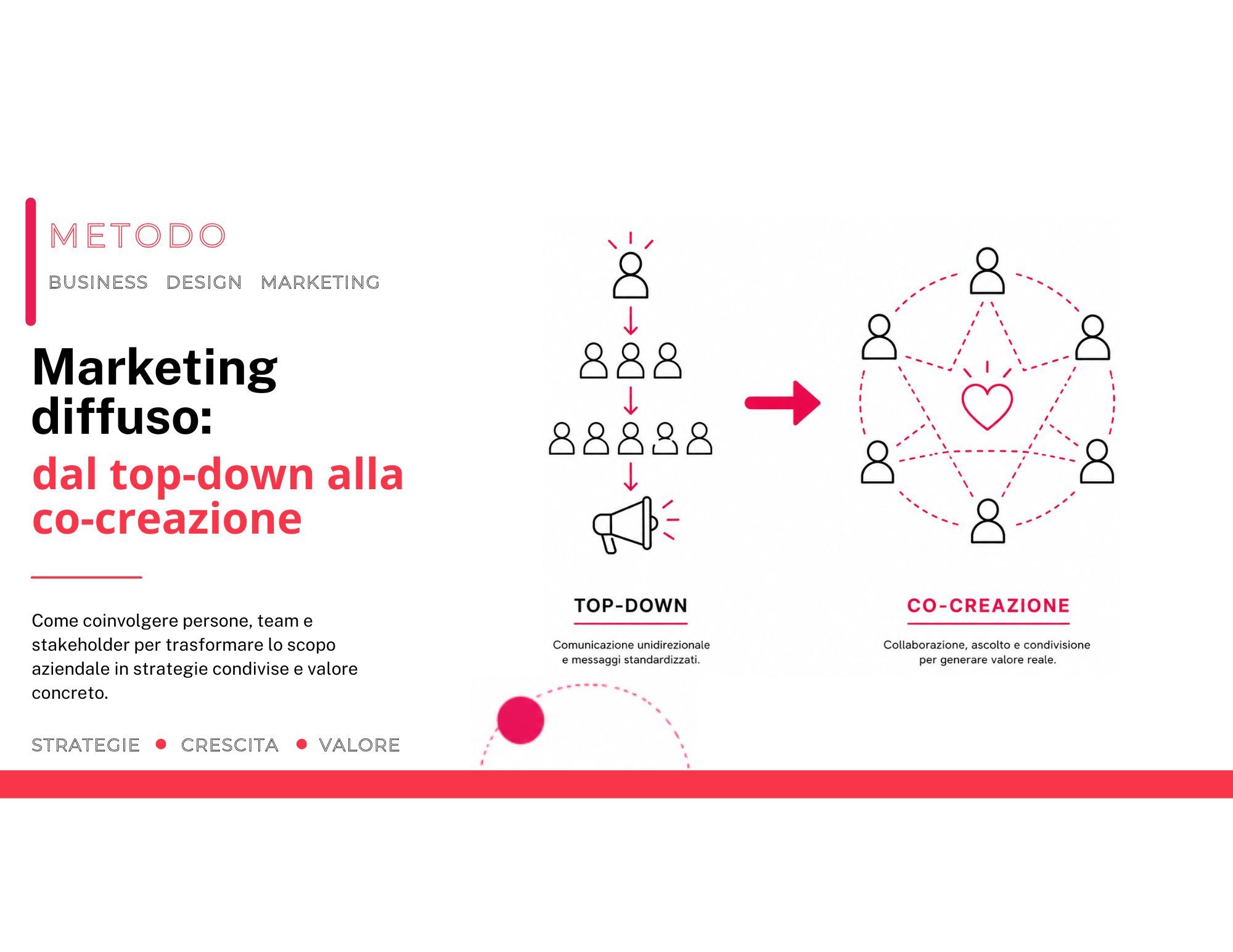 METODO

BUSINESS DESIGN MARKETING

Marketing diffuso:

dal top-down alla co-creazione

Come coinvolgere persone, team e stakeholder per trasformare lo scopo aziendale in strategie condivise e valore concreto.

STRATEGIE • CRESCITA • VALORE

TOP-DOWN

Comunicazione unidirezionale e messaggi standardizzati.

CO-CREAZIONE

Collaborazione, ascolto e condivisione per generare valore reale.